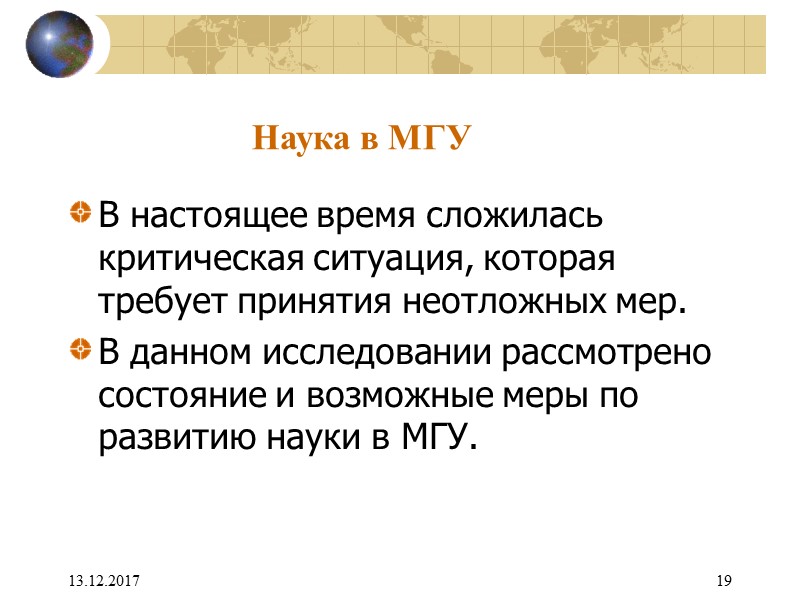 Наука в МГУ

В настоящее время сложилась критическая ситуация, которая требует принятия неотложных мер.

В данном исследовании рассмотрено состояние и возможные меры по развитию науки в МГУ.

13.12.2017

19